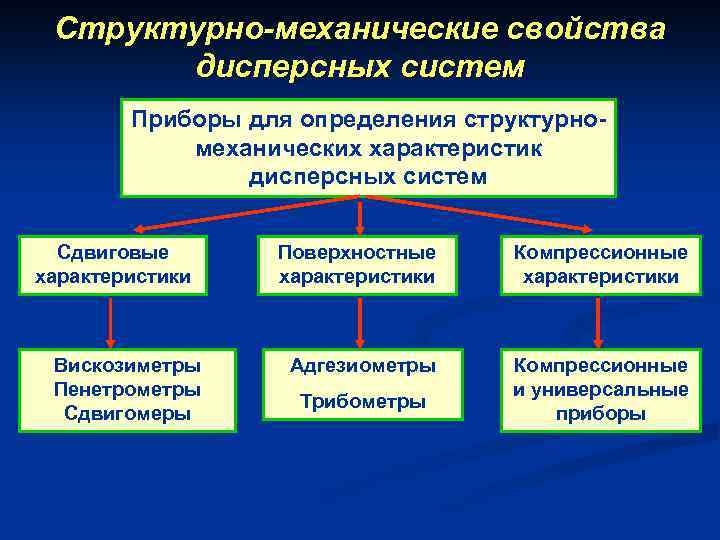 Структурно-механические свойства дисперсных систем

Приборы для определения структурно-механических характеристик дисперсных систем

Сдвиговые характеристики

Поверхностные характеристики

Компрессионные характеристики

Вискозиметры
Пенетрометры
Сдвигомеры

Адгезиометры
Трибометры

Компрессионные и универсальные приборы